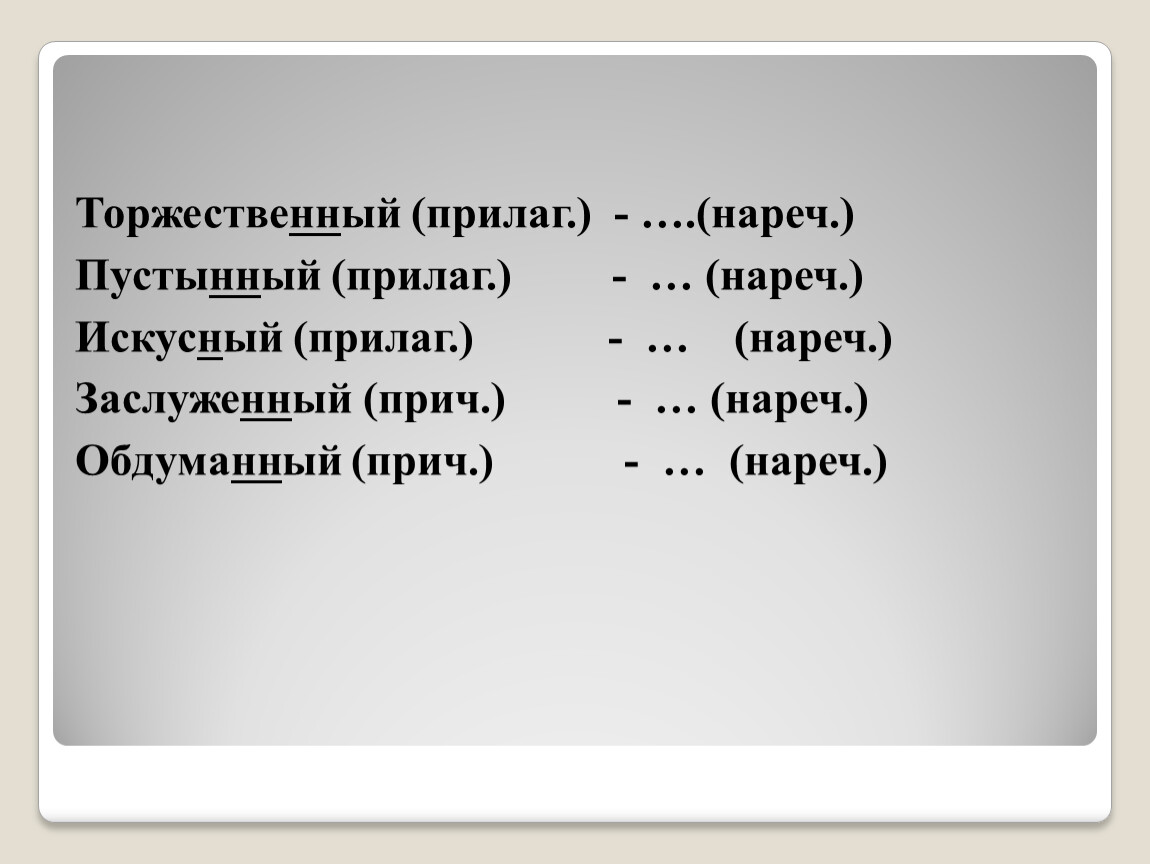 Торжественный (прилаг.) - ….(нареч.)
Пустынный (прилаг.) - … (нареч.)
Искусный (прилаг.) - … (нареч.)
Заслуженный (прич.) - … (нареч.)
Обдуманный (прич.) - … (нареч.)